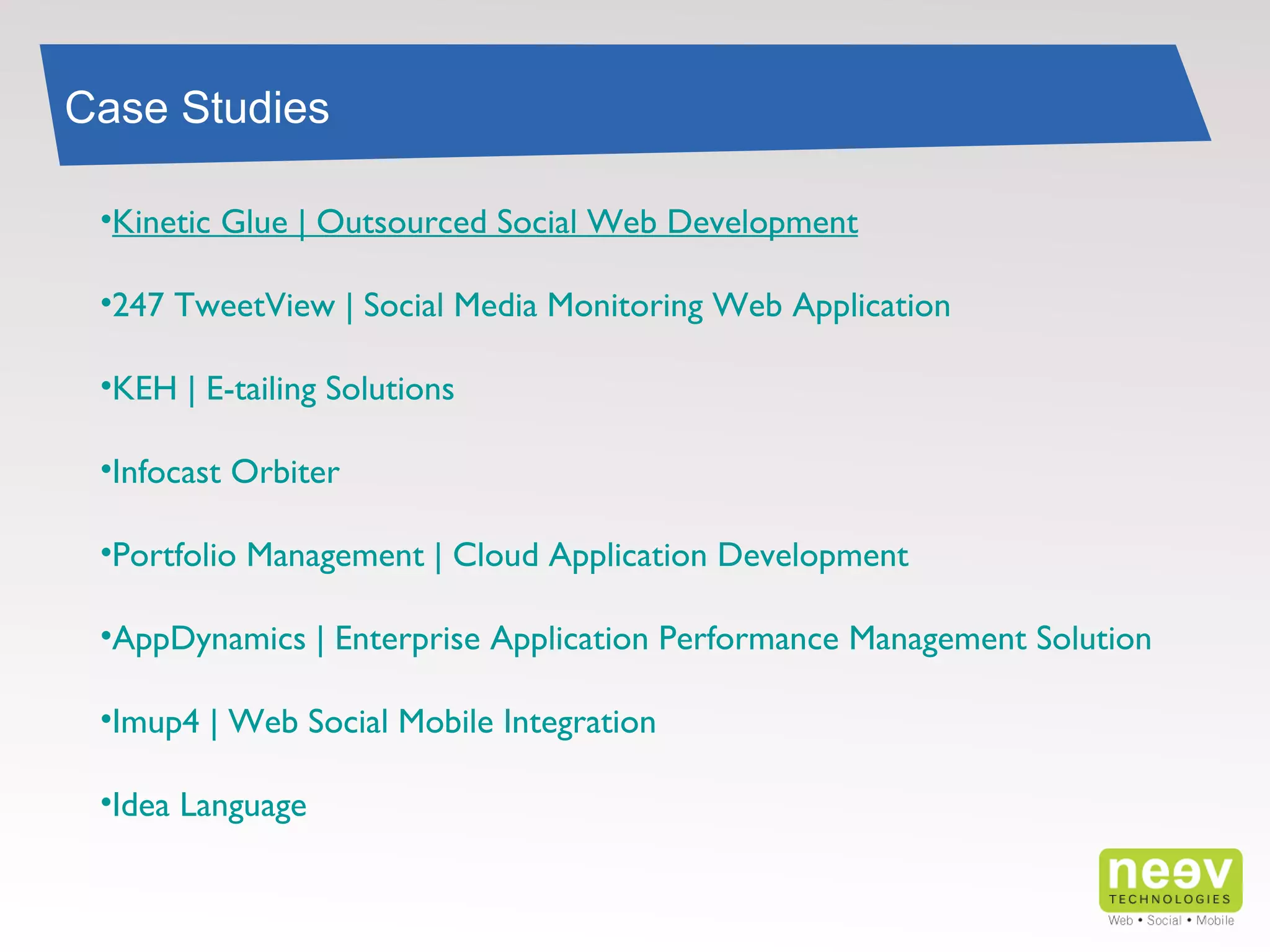 Case Studies

•Kinetic Glue | Outsourced Social Web Development

•247 TweetView | Social Media Monitoring Web Application

•KEH | E-tailing Solutions

•Infocast Orbiter

•Portfolio Management | Cloud Application Development

•AppDynamics | Enterprise Application Performance Management Solution

•Imup4 | Web Social Mobile Integration

•Idea Language

neev TECHNOLOGIES Web • Social • Mobile